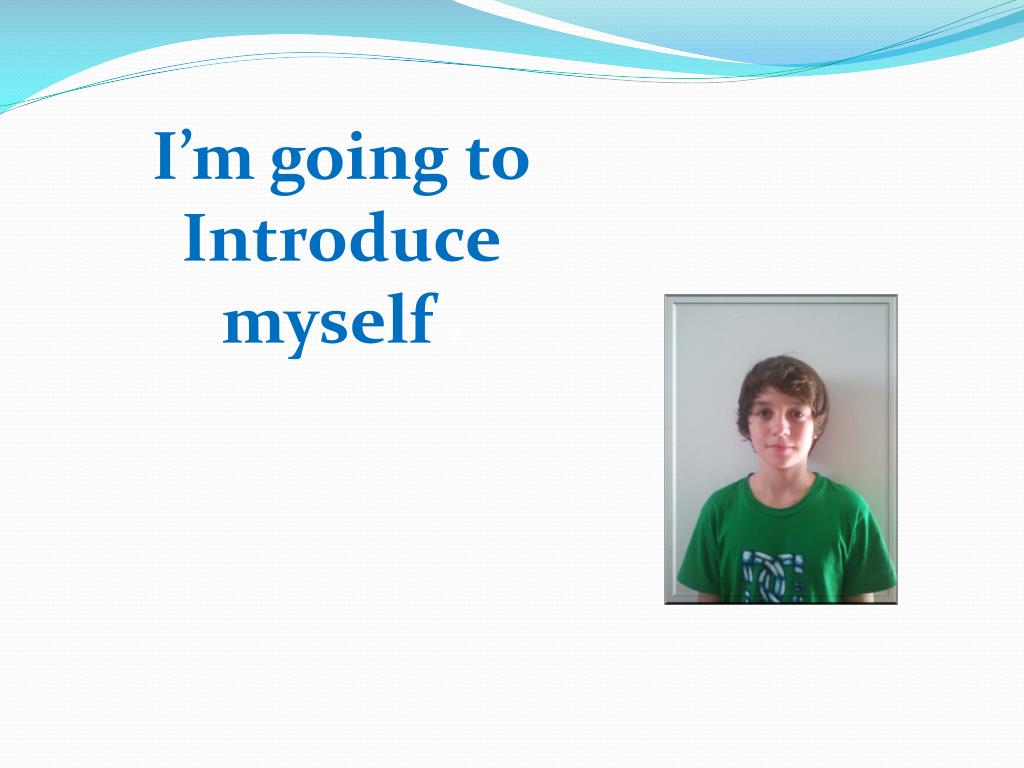 I’m going to Introduce myself